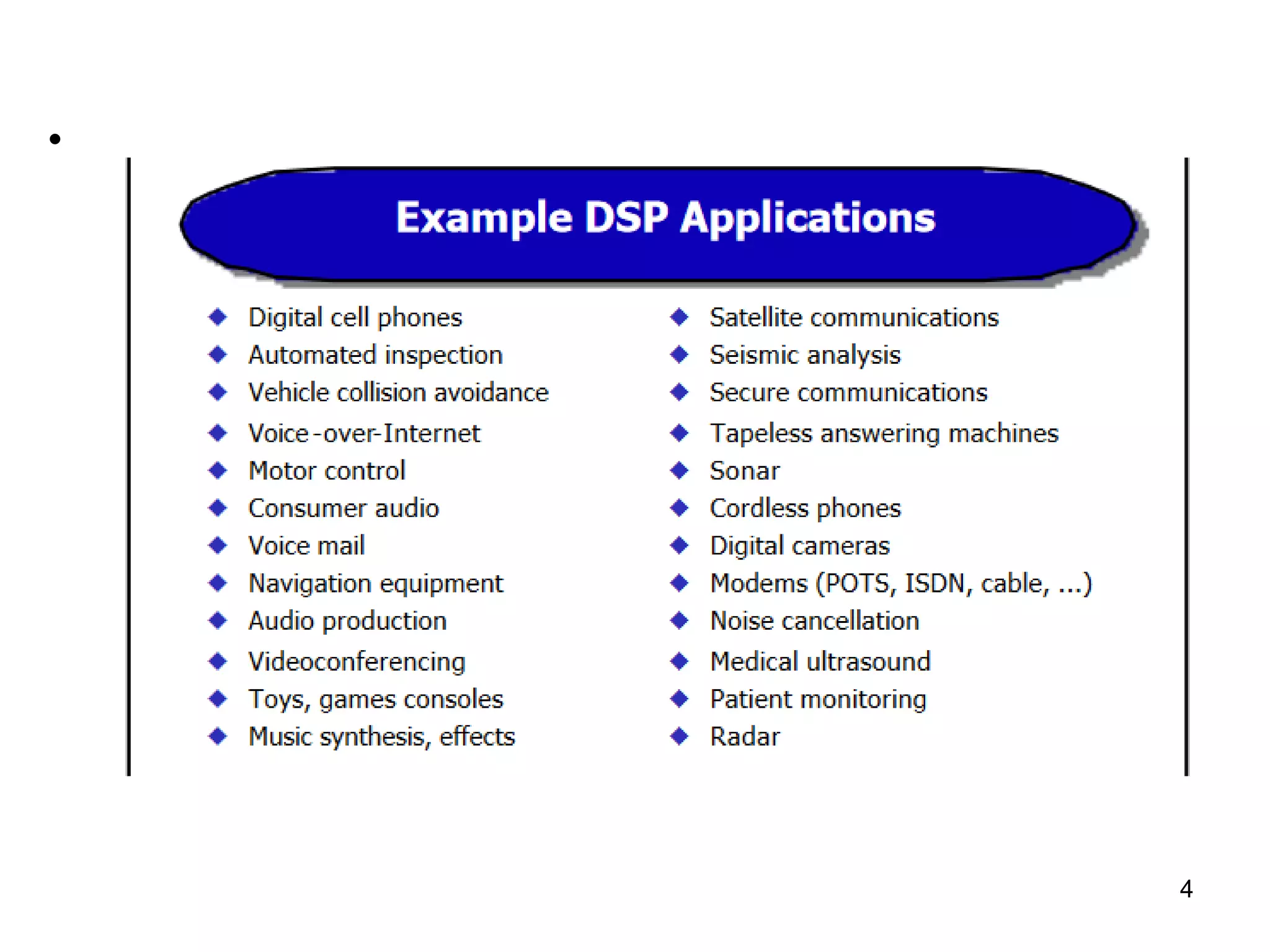 •

Example DSP Applications

◆ Digital cell phones
◆ Automated inspection
◆ Vehicle collision avoidance
◆ Voice-over-Internet
◆ Motor control
◆ Consumer audio
◆ Voice mail
◆ Navigation equipment
◆ Audio production
◆ Videoconferencing
◆ Toys, games consoles
◆ Music synthesis, effects

◆ Satellite communications
◆ Seismic analysis
◆ Secure communications
◆ Tapeless answering machines
◆ Sonar
◆ Cordless phones
◆ Digital cameras
◆ Modems (POTS, ISDN, cable, ...)
◆ Noise cancellation
◆ Medical ultrasound
◆ Patient monitoring
◆ Radar

4